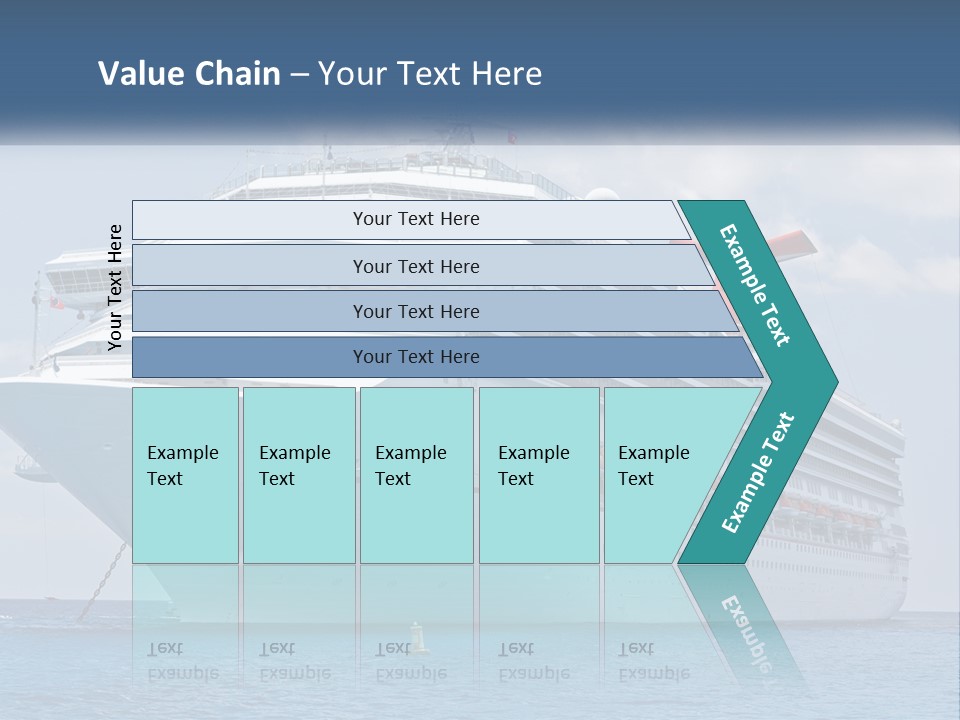 Value Chain – Your Text Here

Your Text Here

Your Text Here

Your Text Here

Your Text Here

Your Text Here

Example Text

Example Text

Example Text

Example Text

Example Text

Example Text

Example Text